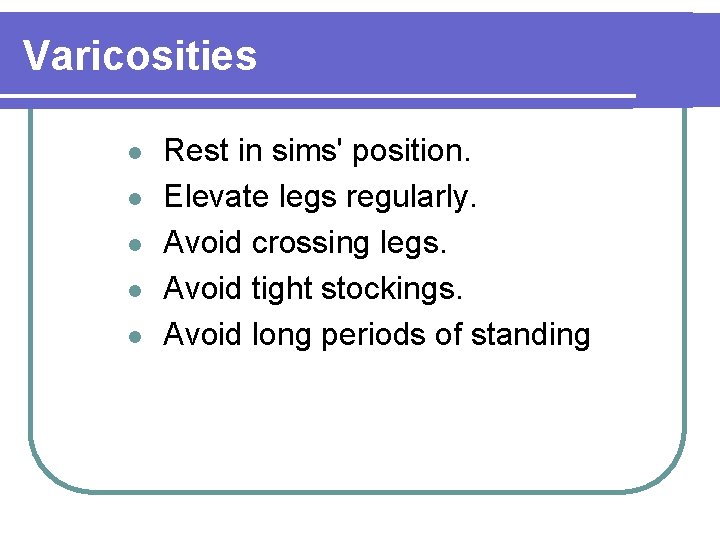 Varicosities

- Rest in sims' position.
- Elevate legs regularly.
- Avoid crossing legs.
- Avoid tight stockings.
- Avoid long periods of standing